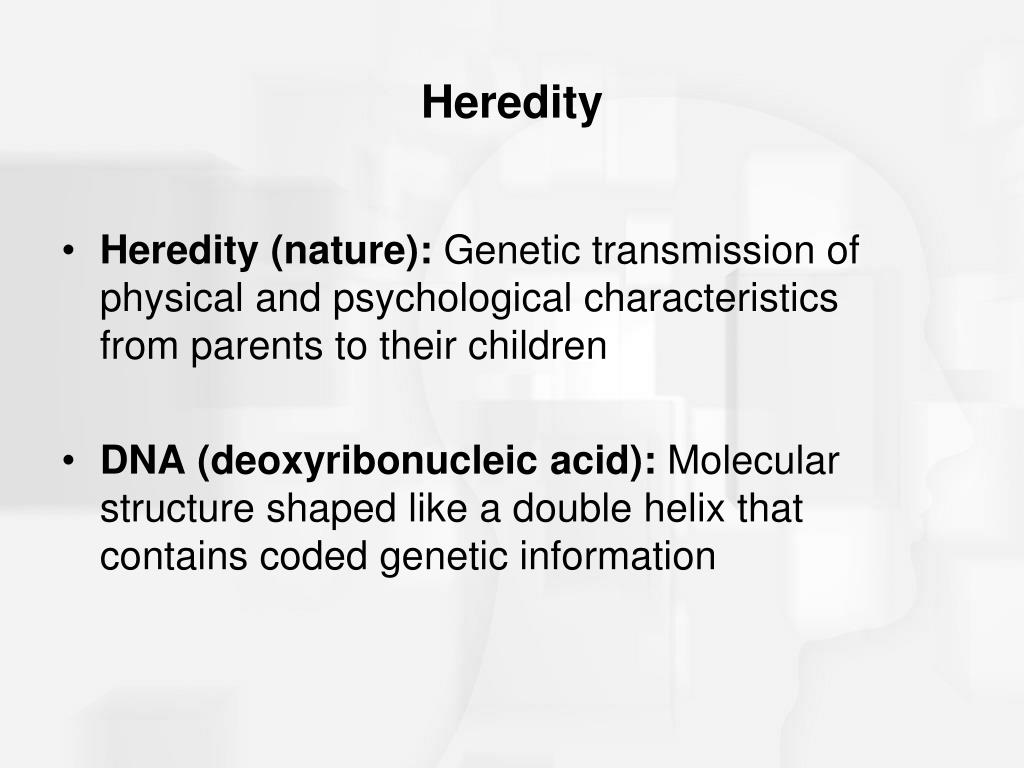 Heredity

• Heredity (nature): Genetic transmission of physical and psychological characteristics from parents to their children

• DNA (deoxyribonucleic acid): Molecular structure shaped like a double helix that contains coded genetic information